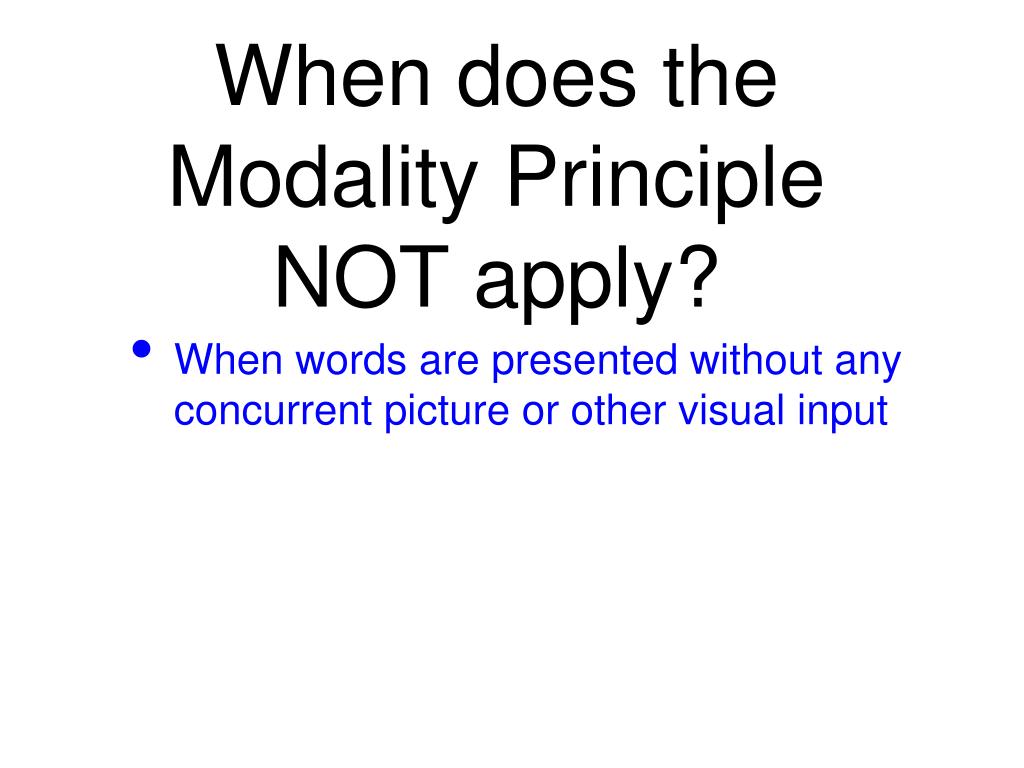 When does the Modality Principle NOT apply?

• When words are presented without any concurrent picture or other visual input